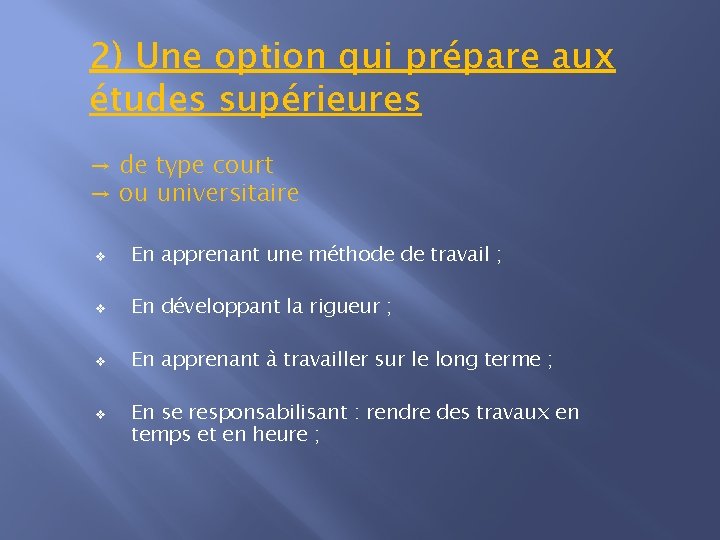 2) Une option qui prépare aux études supérieures

→ de type court
→ ou universitaire

❖ En apprenant une méthode de travail ;

❖ En développant la rigueur ;

❖ En apprenant à travailler sur le long terme ;

❖ En se responsabilisant : rendre des travaux en temps et en heure ;